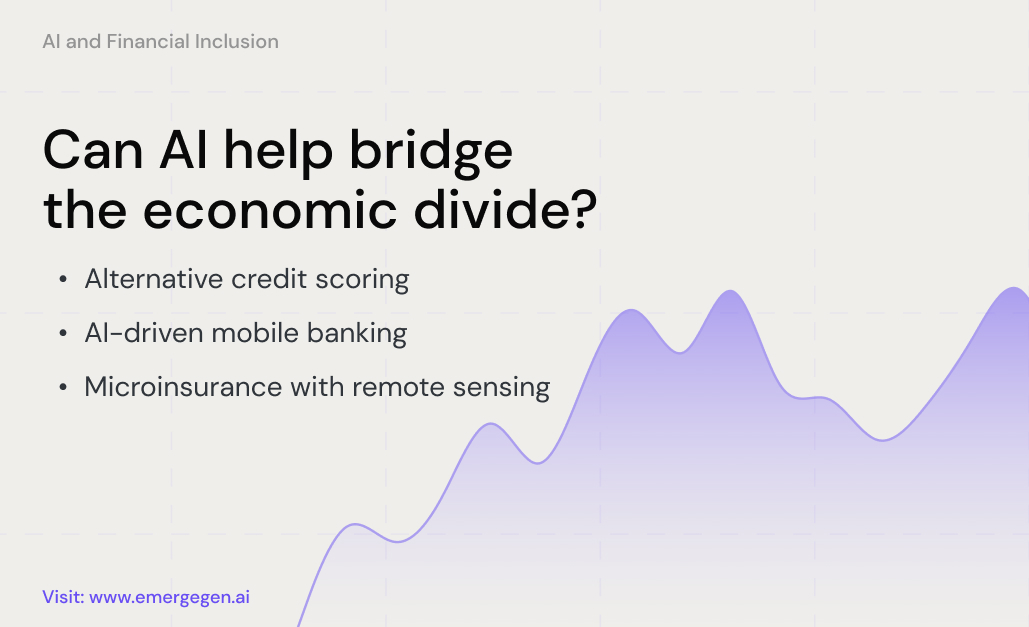 AI and Financial Inclusion

Can AI help bridge the economic divide?

• Alternative credit scoring
• AI-driven mobile banking
• Microinsurance with remote sensing

Visit: www.emergegen.ai